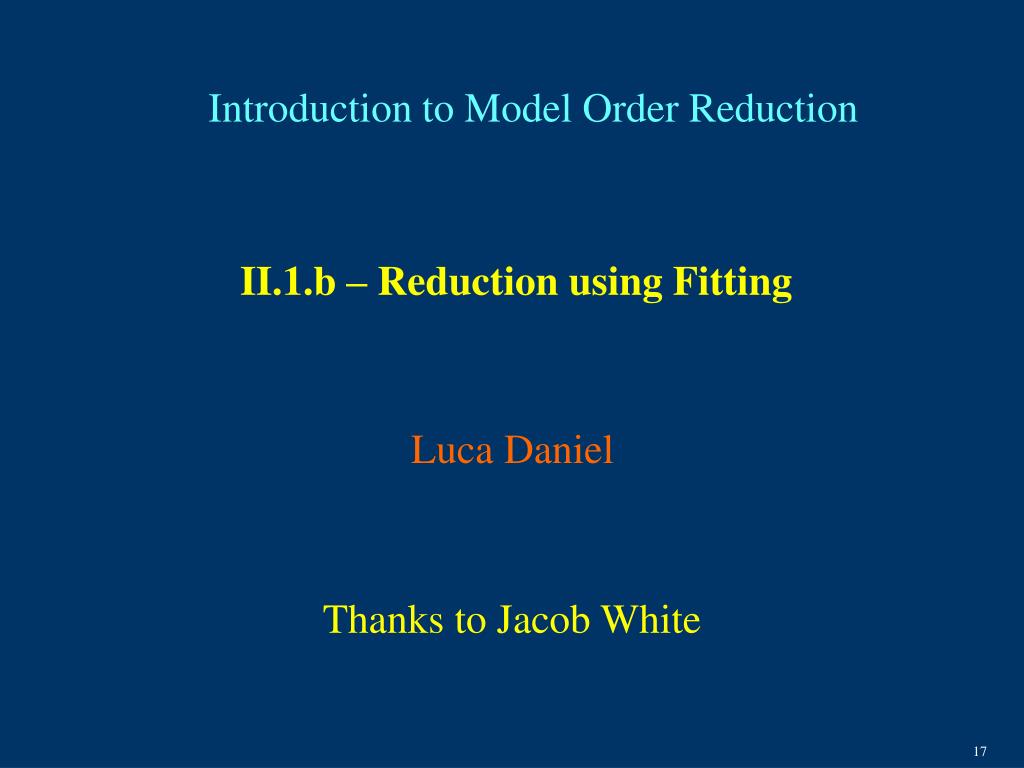 Introduction to Model Order Reduction

II.1.b – Reduction using Fitting

Luca Daniel

Thanks to Jacob White

17